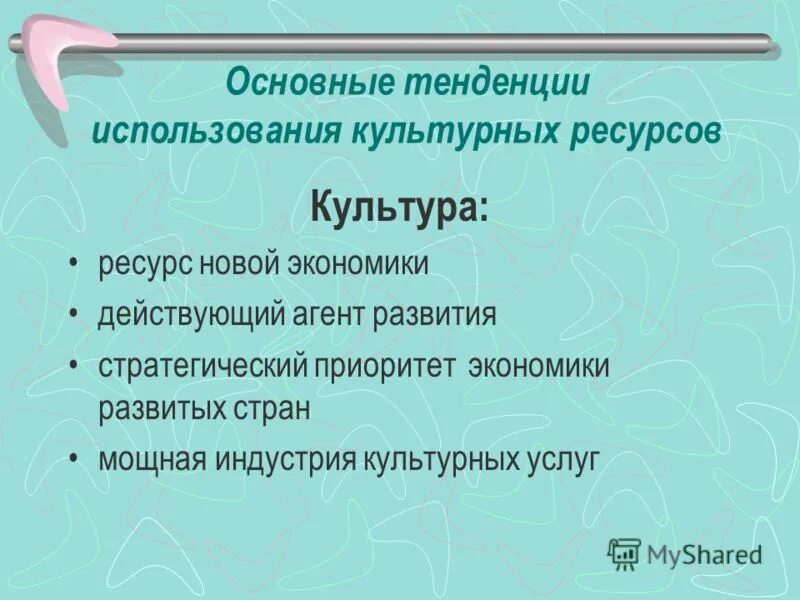 Основные тенденции использования культурных ресурсов

Культура:

• ресурс новой экономики
• действующий агент развития
• стратегический приоритет экономики развитых стран
• мощная индустрия культурных услуг

MyShared